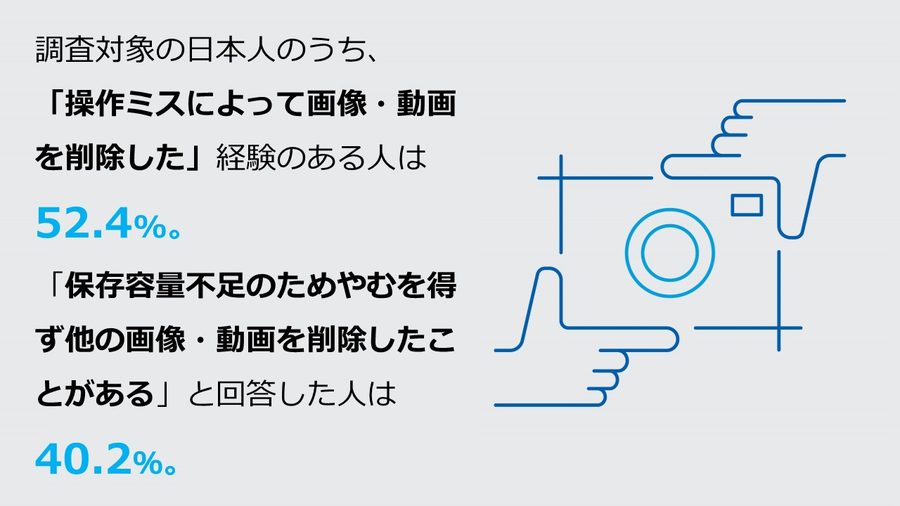 調査対象の日本人のうち、
「操作ミスによって画像・動画を削除した」経験のある人は
52.4%。
「保存容量不足のためやむを得ず他の画像・動画を削除したことがある」と回答した人は
40.2%。